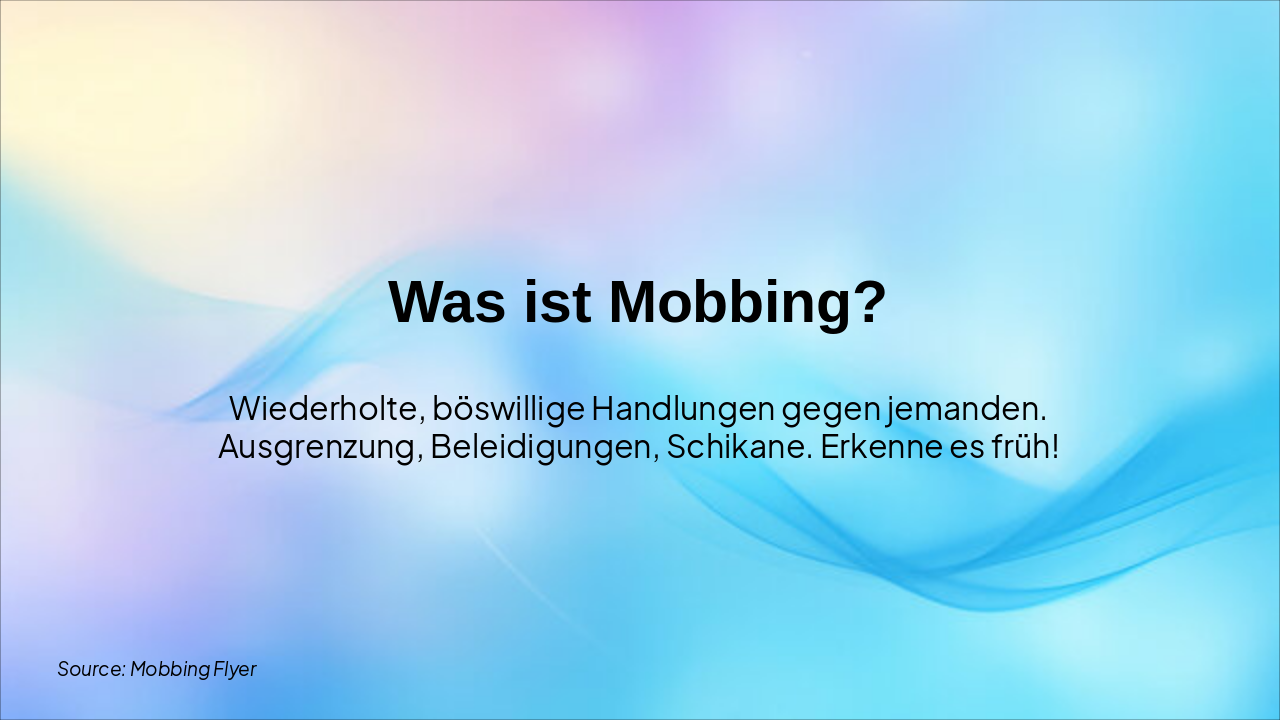 Was ist Mobbing?

Wiederholte, böswillige Handlungen gegen jemanden. Ausgrenzung, Beleidigungen, Schikane. Erkenne es früh!

Source: Mobbing Flyer